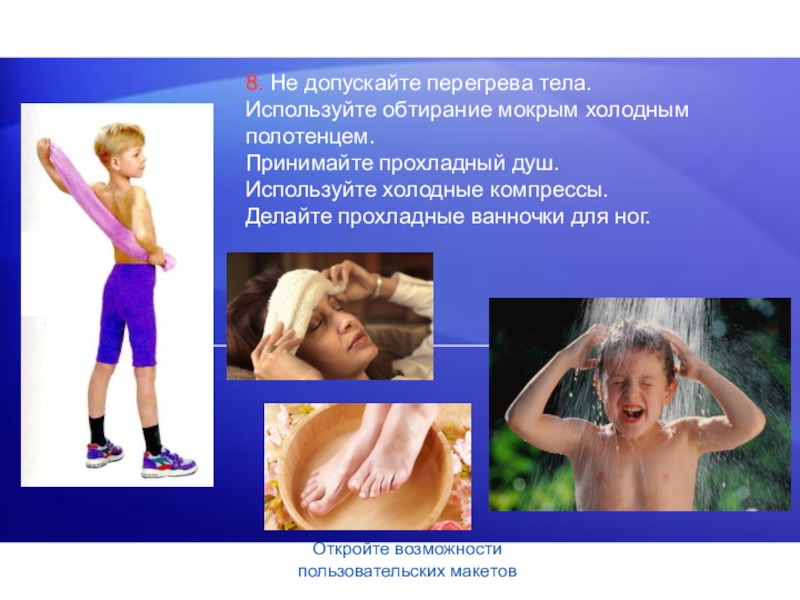 8. Не допускайте перегрева тела.
Используйте обтирание мокрым холодным полотенцем.
Принимайте прохладный душ.
Используйте холодные компрессы.
Делайте прохладные ванночки для ног.

Откройте возможности пользовательских макетов